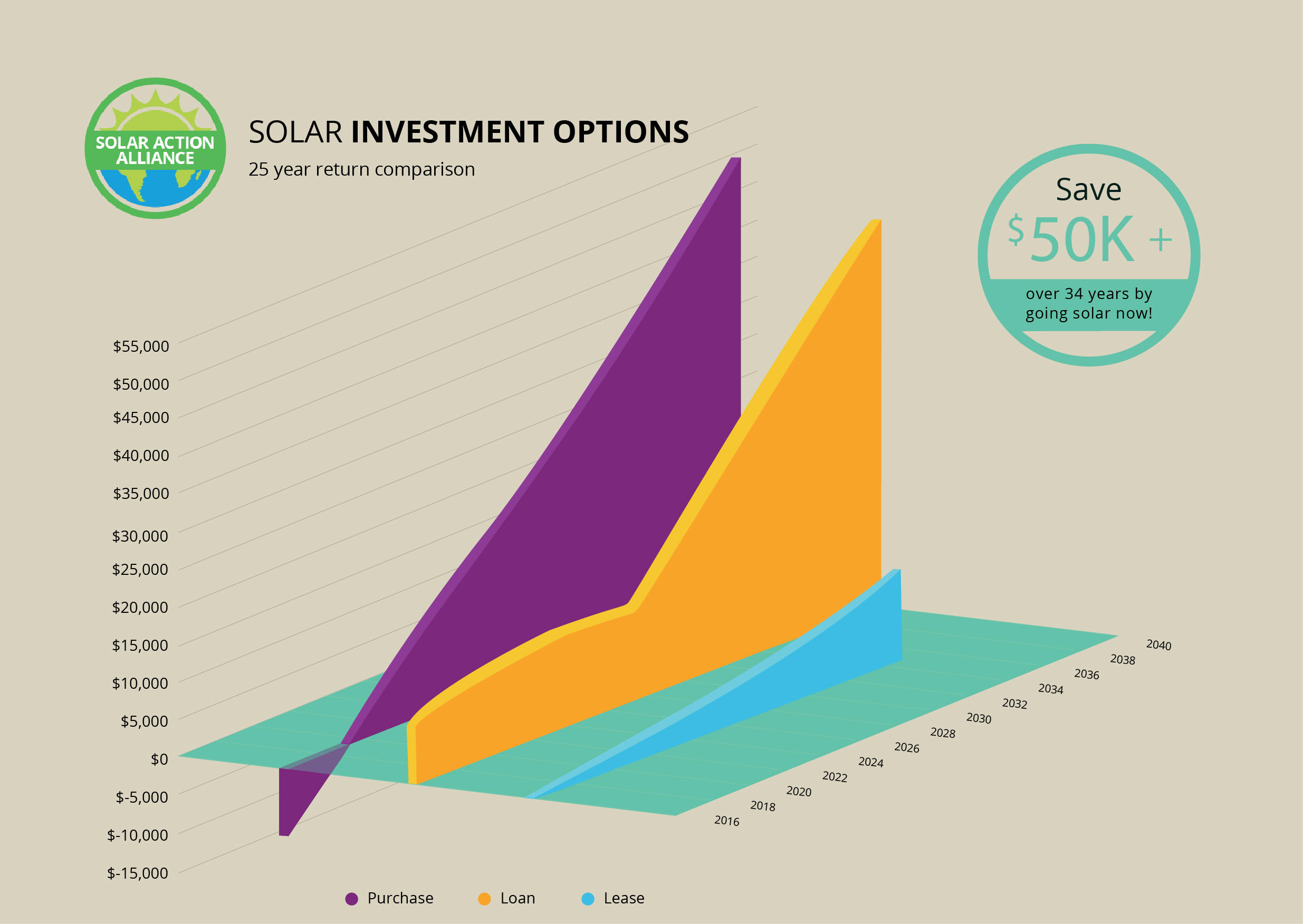 SOLAR ACTION ALLIANCE

SOLAR INVESTMENT OPTIONS

25 year return comparison

Save
$50K +
over 34 years by going solar now!

$55,000
$50,000
$45,000
$40,000
$35,000
$30,000
$25,000
$20,000
$15,000
$10,000
$5,000
$0
$-5,000
$-10,000
$-15,000

2016
2018
2020
2022
2024
2026
2028
2030
2032
2034
2036
2038
2040

Purchase
Loan
Lease